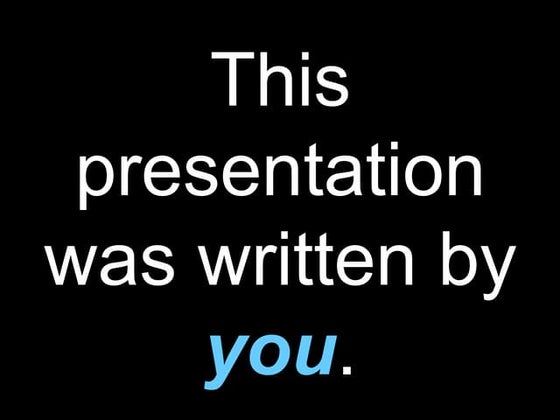 This presentation was written by you.